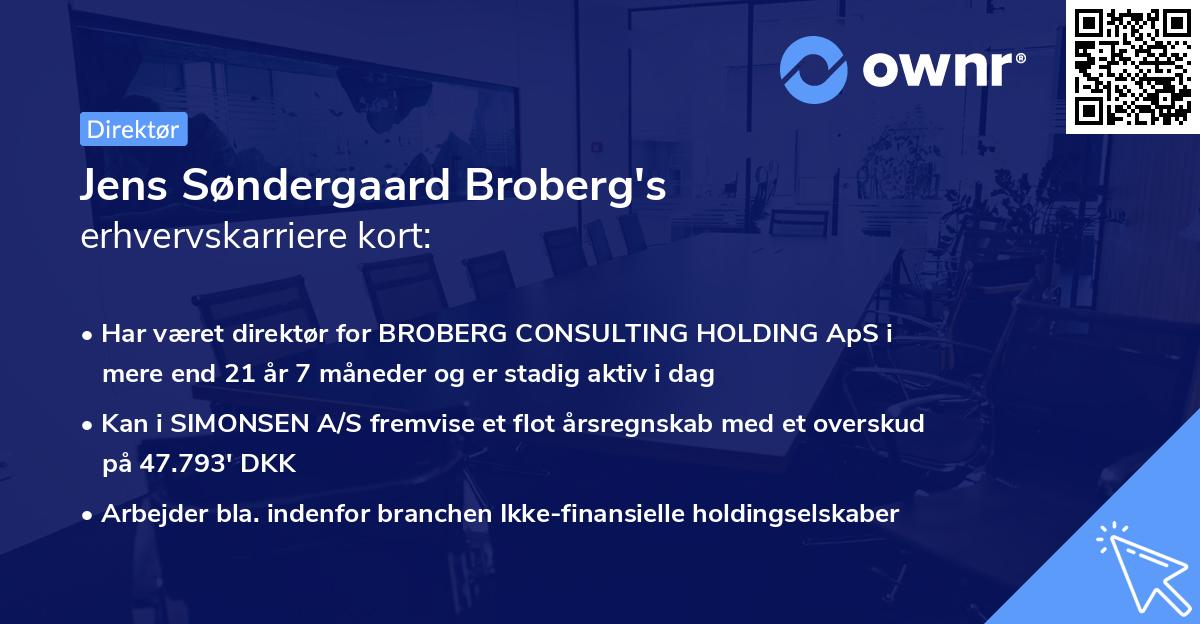 ownr®

Direktør

Jens Søndergaard Broberg's
erhvervskarriere kort:

• Har været direktør for BROBERG CONSULTING HOLDING ApS i mere end 21 år 7 måneder og er stadig aktiv i dag

• Kan i SIMONSEN A/S fremvise et flot årsregnskab med et overskud på 47.793' DKK

• Arbejder bla. indenfor branchen Ikke-finansielle holdingselskaber